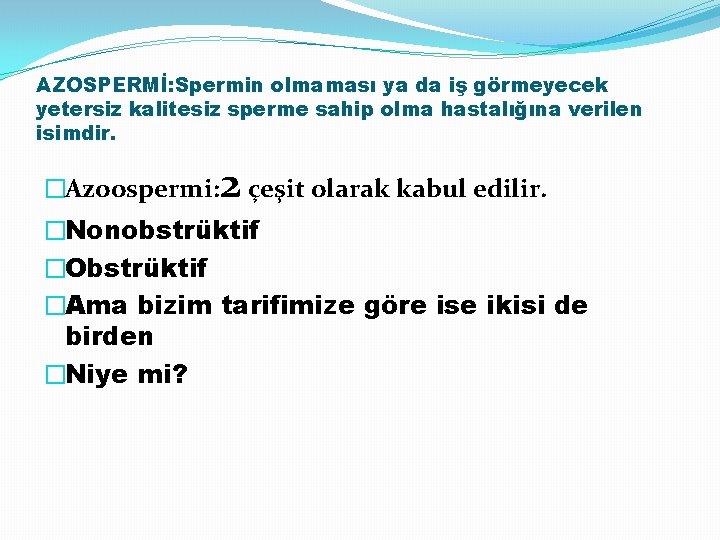 AZOSPERMİ:Spermin olmaması ya da iş görmeyecek yetersiz kalitesiz sperme sahip olma hastalığına verilen isimdir.

Azoospermi:2 çeşit olarak kabul edilir.

Nonobstrüktif

Obstrüktif

Ama bizim tarifimize göre ise ikisi de birden

Niye mi?